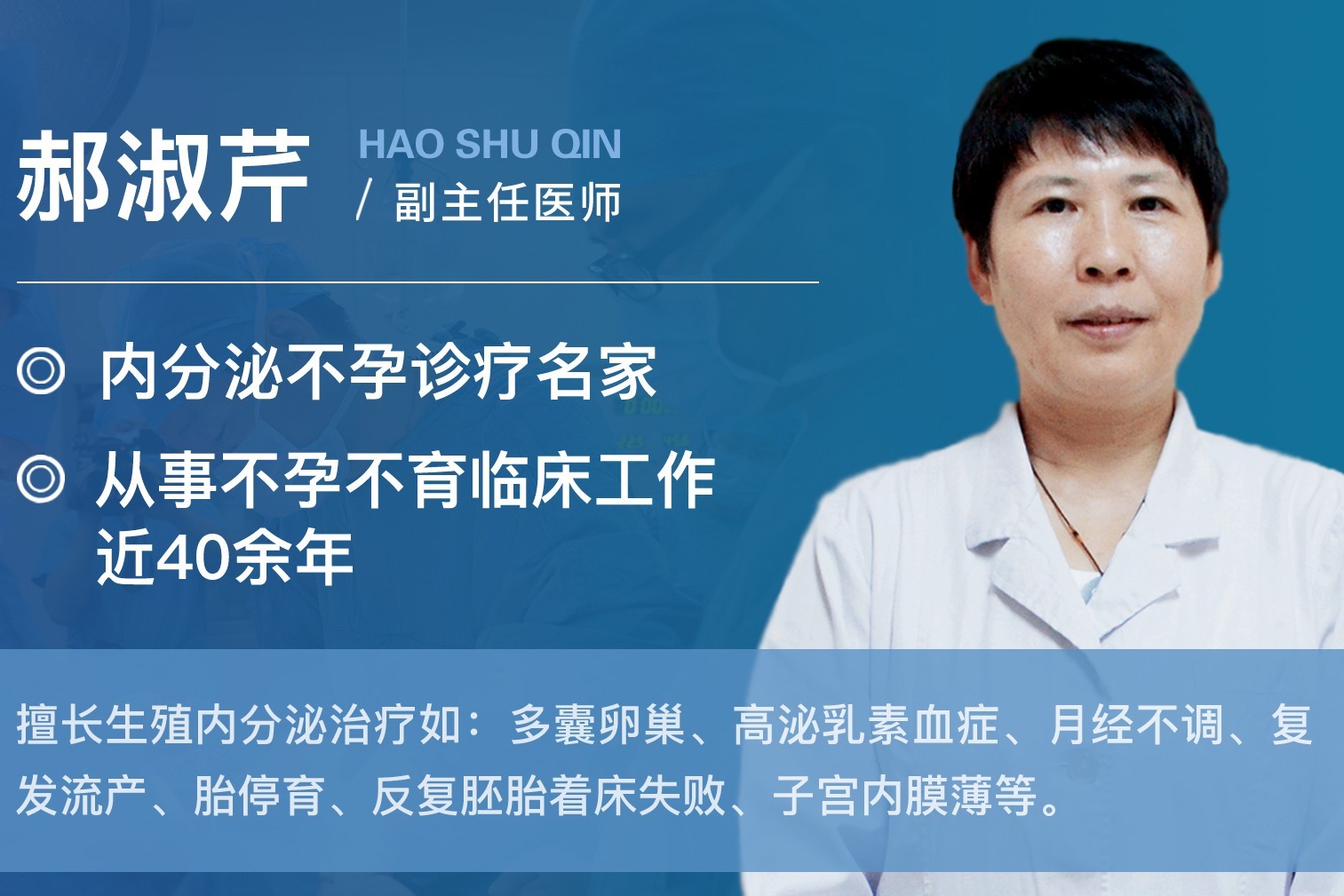 郝淑芹

HAO SHU QIN

/ 副主任医师

◎ 内分泌不孕诊疗名家

◎ 从事不孕不育临床工作近40余年

擅长生殖内分泌治疗如：多囊卵巢、高泌乳素血症、月经不调、复发流产、胎停育、反复胚胎着床失败、子宫内膜薄等。